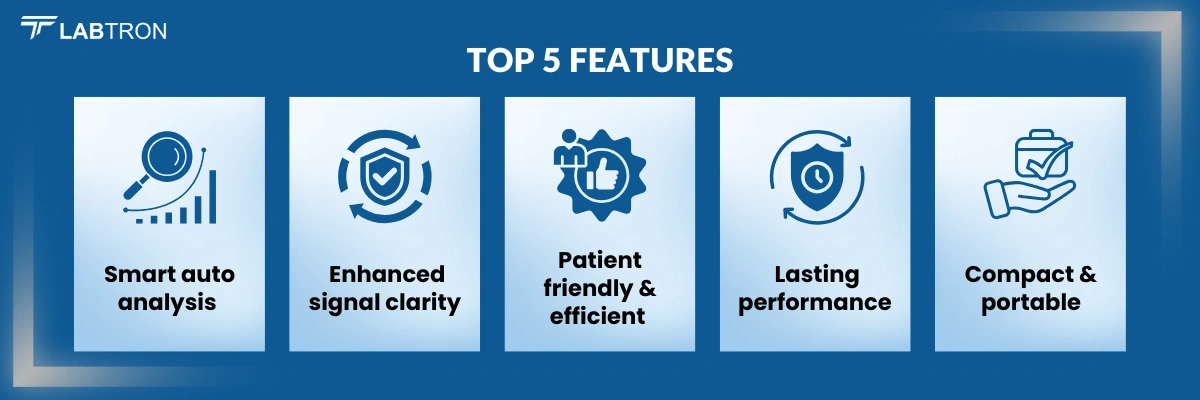 LABTRON

TOP 5 FEATURES

Smart auto analysis

Enhanced signal clarity

Patient friendly & efficient

Lasting performance

Compact & portable